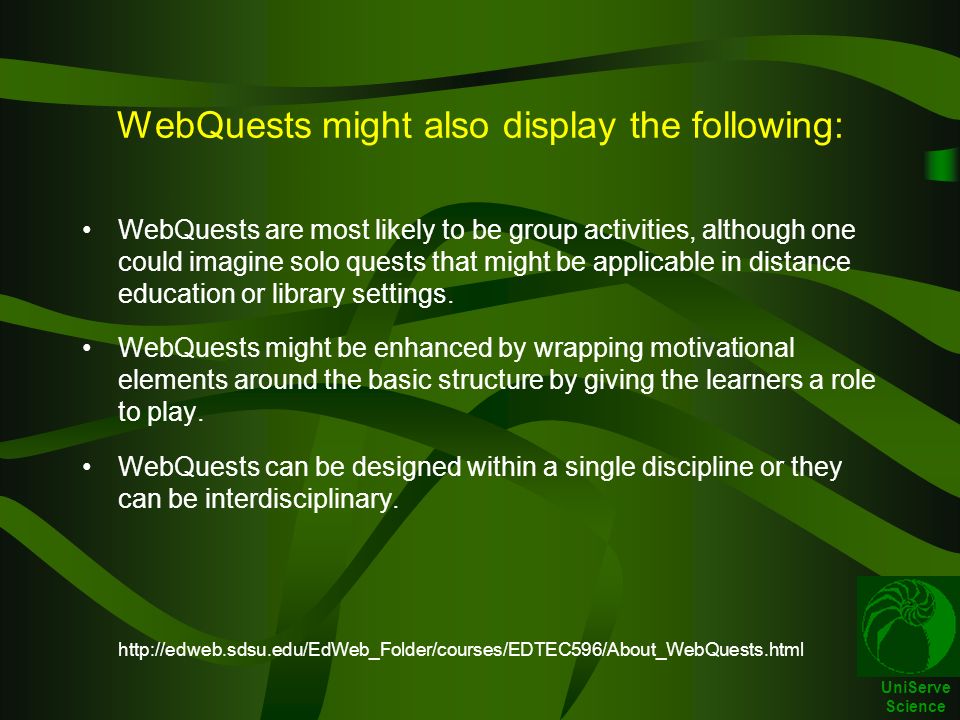 WebQuests might also display the following:

• WebQuests are most likely to be group activities, although one could imagine solo quests that might be applicable in distance education or library settings.

• WebQuests might be enhanced by wrapping motivational elements around the basic structure by giving the learners a role to play.

• WebQuests can be designed within a single discipline or they can be interdisciplinary.

http://edweb.sdsu.edu/EdWeb_Folder/courses/EDTEC596/About_WebQuests.html

UniServe Science